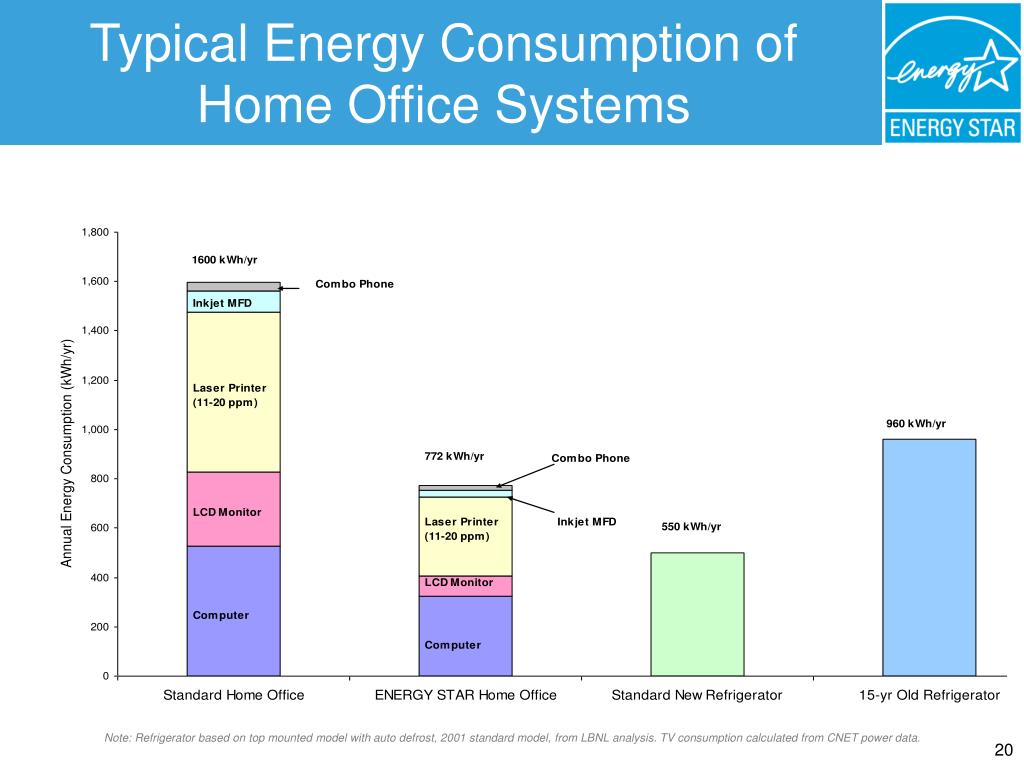 Typical Energy Consumption of Home Office Systems

energy

ENERGY STAR

Annual Energy Consumption (kWh/yr)

1,800
1,600
1,400
1,200
1,000
800
600
400
200
0

1600 kWh/yr
Combo Phone
Inkjet MFD
Laser Printer (11-20 ppm)
LCD Monitor
Computer

772 kWh/yr
Combo Phone
Inkjet MFD
Laser Printer (11-20 ppm)
LCD Monitor
Computer

550 kWh/yr

960 kWh/yr

Standard Home Office
ENERGY STAR Home Office
Standard New Refrigerator
15-yr Old Refrigerator

Note: Refrigerator based on top mounted model with auto defrost, 2001 standard model, from LBNL analysis. TV consumption calculated from CNET power data.

20